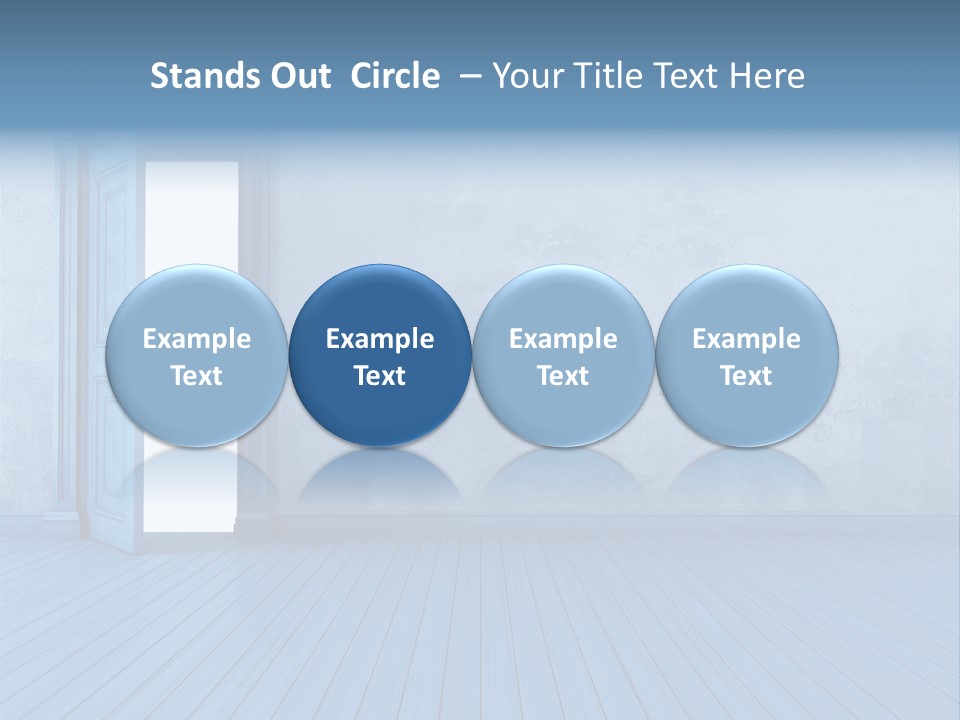 Stands Out  Circle  – Your Title Text Here

Example Text

Example Text

Example Text

Example Text